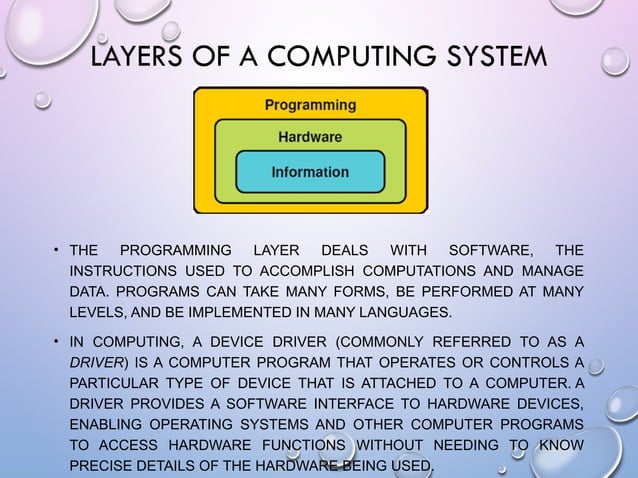 LAYERS OF A COMPUTING SYSTEM

Programming

Hardware

Information

• THE PROGRAMMING LAYER DEALS WITH SOFTWARE, THE INSTRUCTIONS USED TO ACCOMPLISH COMPUTATIONS AND MANAGE DATA. PROGRAMS CAN TAKE MANY FORMS, BE PERFORMED AT MANY LEVELS, AND BE IMPLEMENTED IN MANY LANGUAGES.

• IN COMPUTING, A DEVICE DRIVER (COMMONLY REFERRED TO AS A DRIVER) IS A COMPUTER PROGRAM THAT OPERATES OR CONTROLS A PARTICULAR TYPE OF DEVICE THAT IS ATTACHED TO A COMPUTER. A DRIVER PROVIDES A SOFTWARE INTERFACE TO HARDWARE DEVICES, ENABLING OPERATING SYSTEMS AND OTHER COMPUTER PROGRAMS TO ACCESS HARDWARE FUNCTIONS WITHOUT NEEDING TO KNOW PRECISE DETAILS OF THE HARDWARE BEING USED.